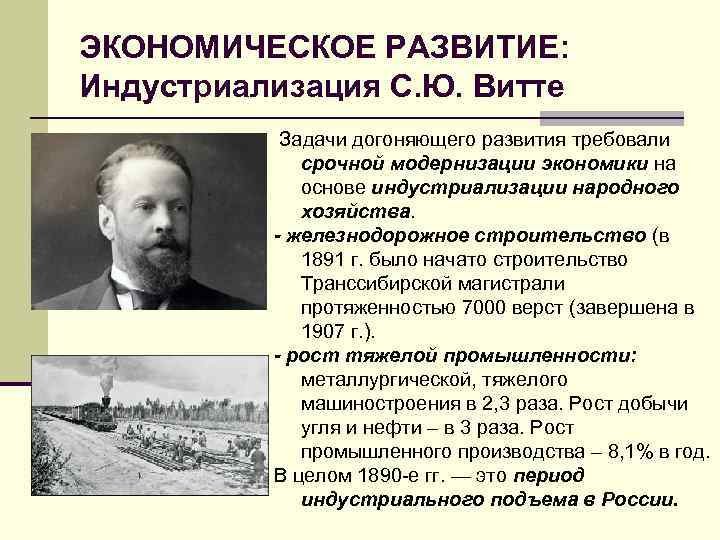 ЭКОНОМИЧЕСКОЕ РАЗВИТИЕ: Индустриализация С.Ю. Витте

Задачи догоняющего развития требовали срочной модернизации экономики на основе индустриализации народного хозяйства.

- железнодорожное строительство (в 1891 г. было начато строительство Транссибирской магистрали протяженностью 7000 верст (завершена в 1907 г.).

- рост тяжелой промышленности: металлургической, тяжелого машиностроения в 2,3 раза. Рост добычи угля и нефти – в 3 раза. Рост промышленного производства – 8,1% в год.

В целом 1890-е гг. — это период индустриального подъема в России.